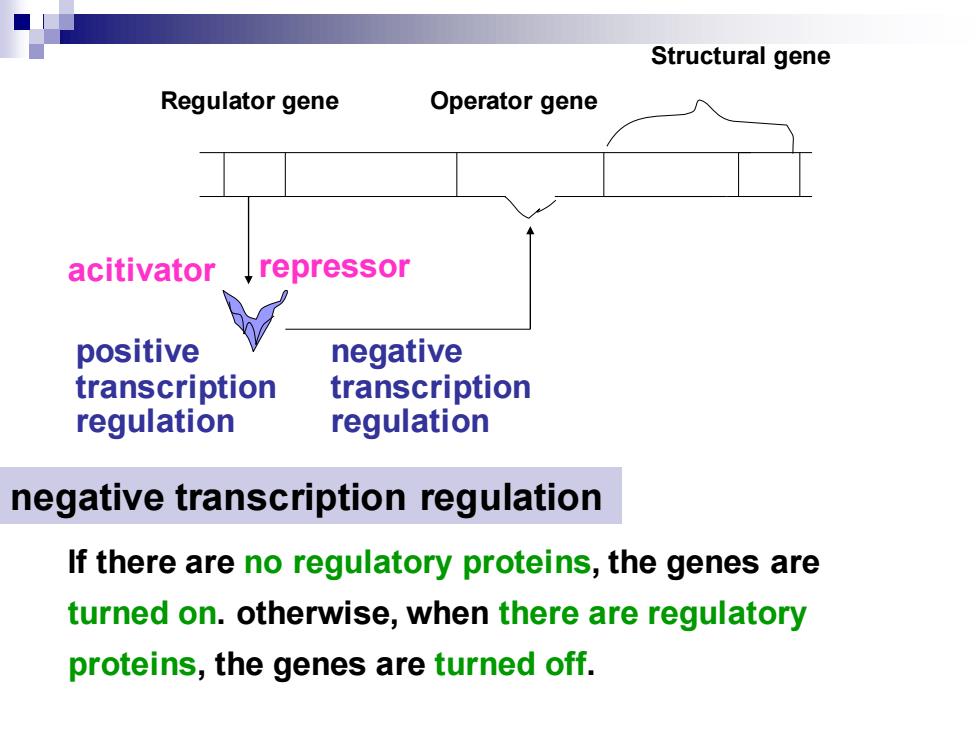 Structural gene

Regulator gene

Operator gene

acitivator

repressor

positive transcription regulation

negative transcription regulation

negative transcription regulation

If there are no regulatory proteins, the genes are turned on. otherwise, when there are regulatory proteins, the genes are turned off.